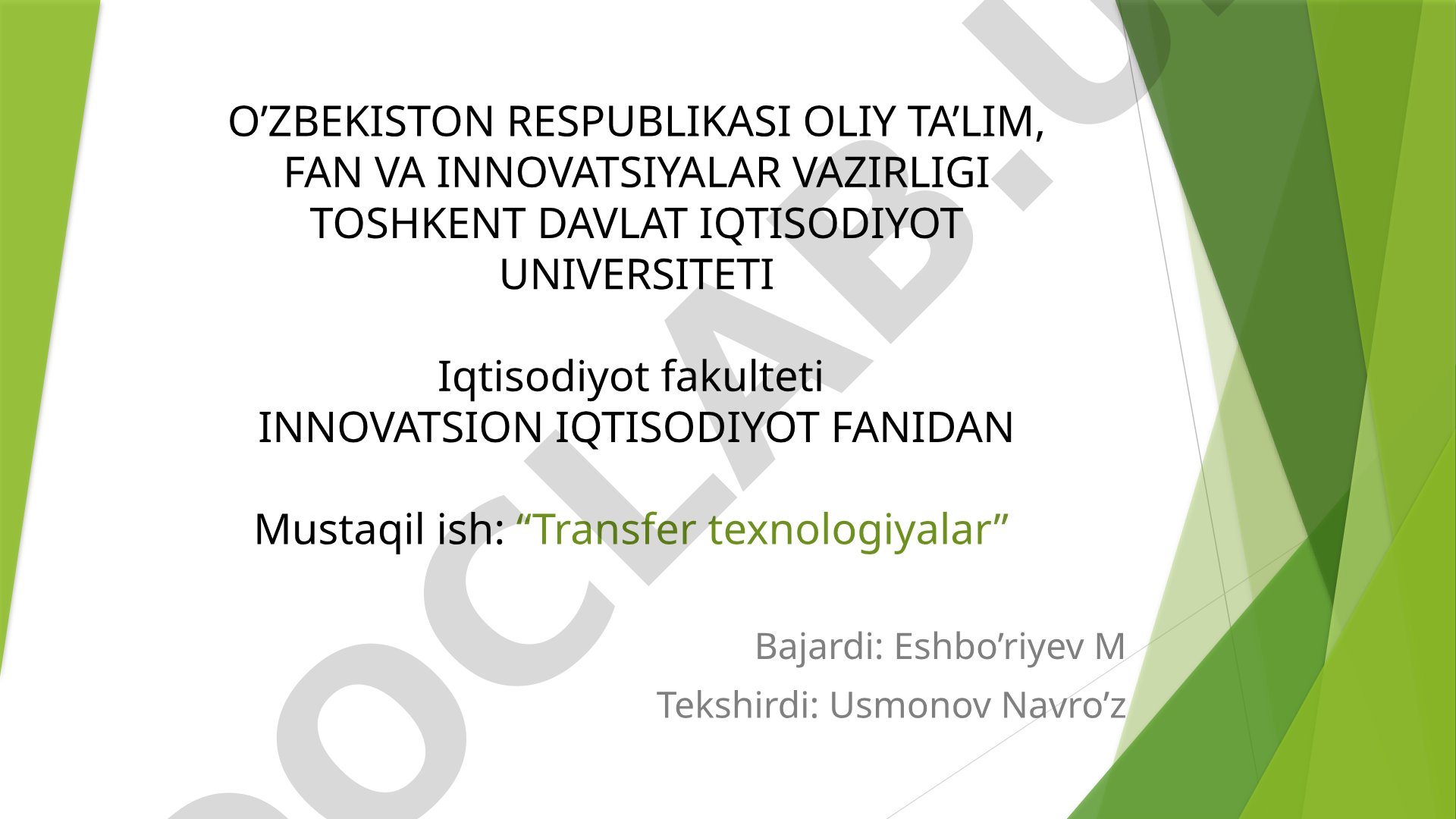 O’ZBEKISTON RESPUBLIKASI OLIY TA’LIM, FAN VA INNOVATSIYALAR VAZIRLIGI TOSHKENT DAVLAT IQTISODIYOT UNIVERSITETI

Iqtisodiyot fakulteti
INNOVATSION IQTISODIYOT FANIDAN

Mustaqil ish: “Transfer texnologiyalar”

Bajardi: Eshbo’riyev M

Tekshirdi: Usmonov Navro’z

DOCLAB.U